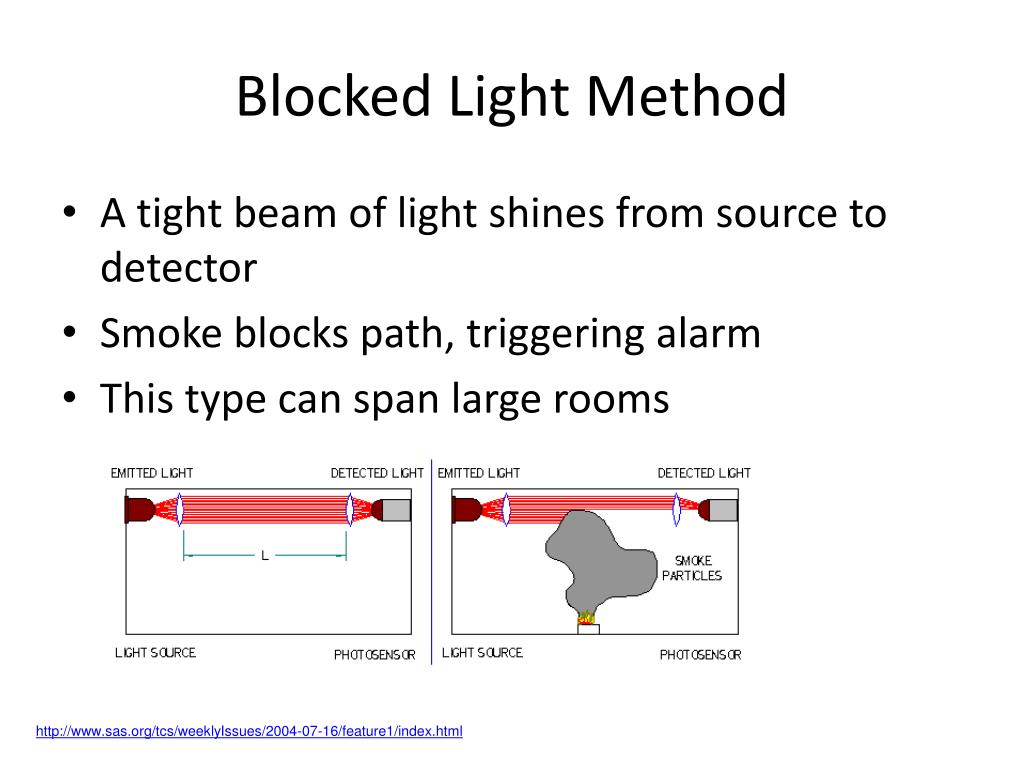 Blocked Light Method

• A tight beam of light shines from source to detector
• Smoke blocks path, triggering alarm
• This type can span large rooms

EMITTED LIGHT
DETECTED LIGHT
L
LIGHT SOURCE
PHOTOSENSOR

EMITTED LIGHT
DETECTED LIGHT
SMOKE PARTICLES
LIGHT SOURCE
PHOTOSENSOR

http://www.sas.org/tcs/weeklyIssues/2004-07-16/feature1/index.html